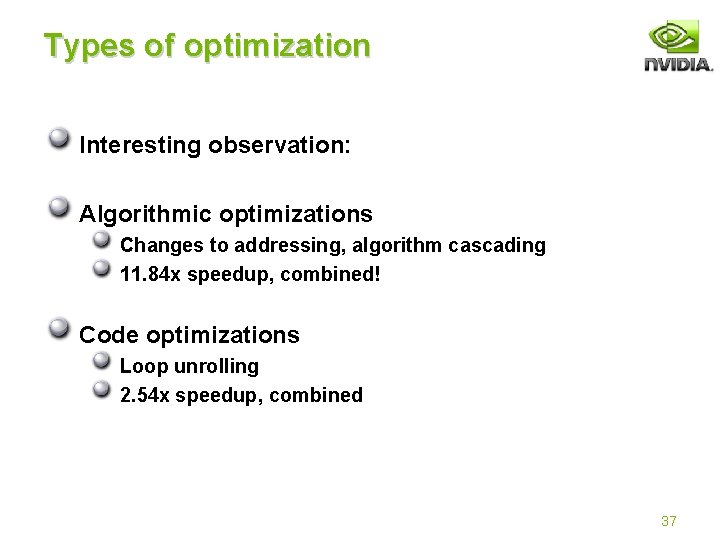 Types of optimization

NVIDIA.

Interesting observation:

Algorithmic optimizations

Changes to addressing, algorithm cascading

11.84x speedup, combined!

Code optimizations

Loop unrolling

2.54x speedup, combined

37